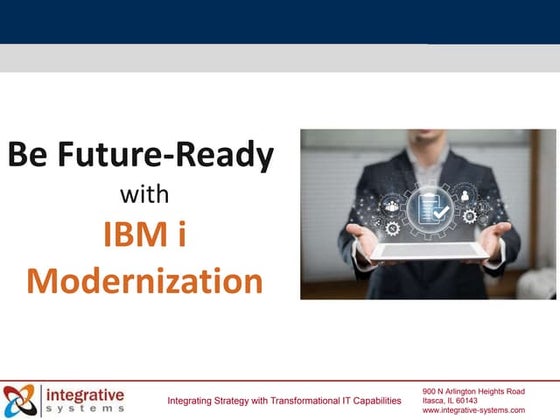 Be Future-Ready
with
IBM i
Modernization

integrative
systems

Integrating Strategy with Transformational IT Capabilities

900 N Arlington Heights Road
Itasca, IL 60143
www.integrative-systems.com